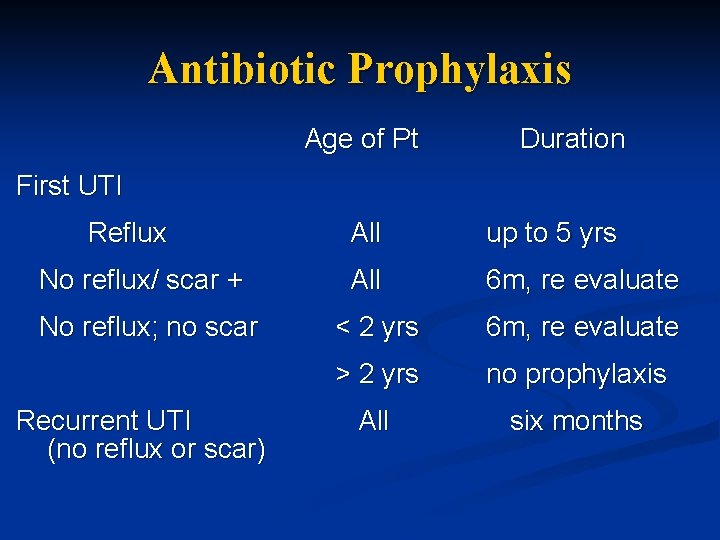 Antibiotic Prophylaxis

|  | Age of Pt | Duration |
|---|---|---|
| First UTI |  |  |
| Reflux | All | up to 5 yrs |
| No reflux/ scar + | All | 6m, re evaluate |
| No reflux; no scar | < 2 yrs | 6m, re evaluate |
|  | > 2 yrs | no prophylaxis |
| Recurrent UTI (no reflux or scar) | All | six months |